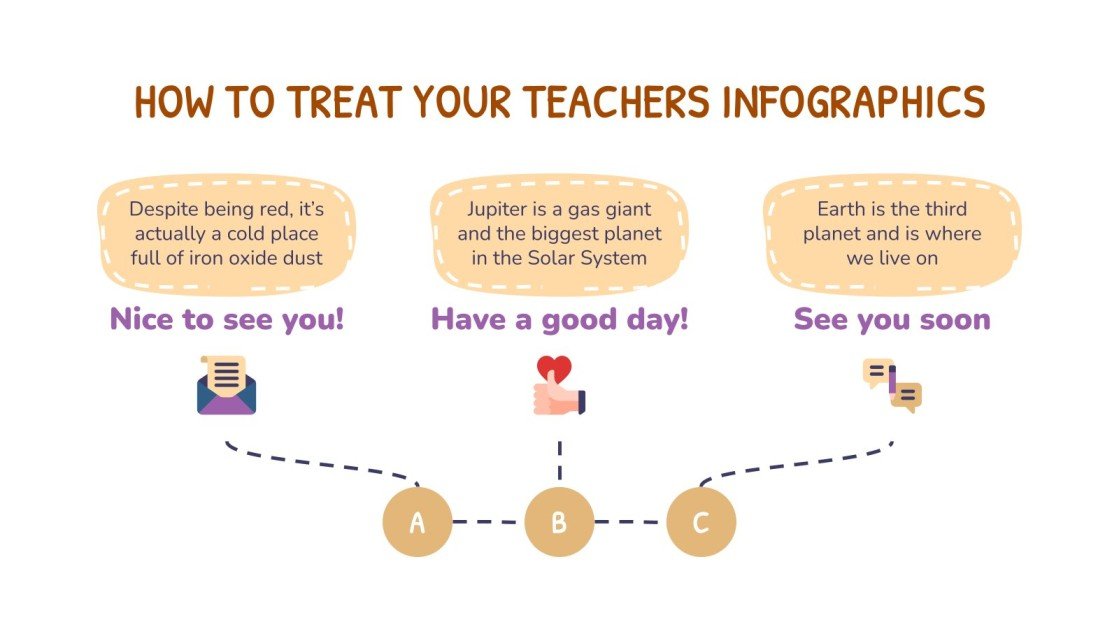 HOW TO TREAT YOUR TEACHERS INFOGRAPHICS

Despite being red, it's actually a cold place full of iron oxide dust

Nice to see you!

Jupiter is a gas giant and the biggest planet in the Solar System

Have a good day!

Earth is the third planet and is where we live on

See you soon

A

B

C